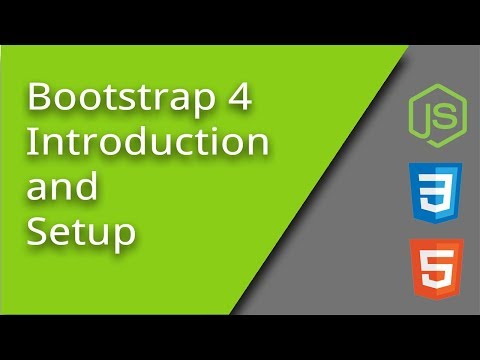 Bootstrap 4
Introduction
and
Setup

JS

3

5